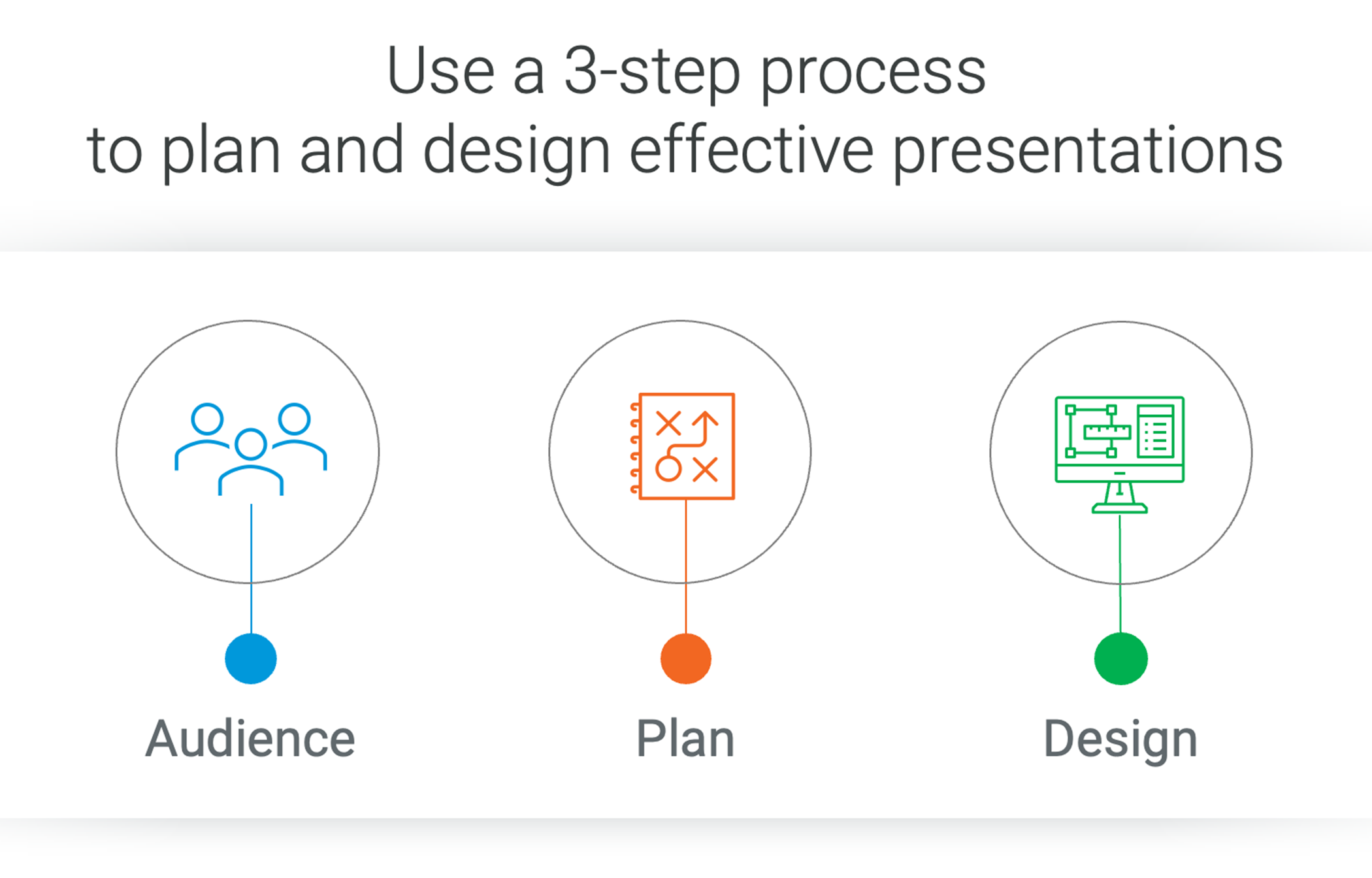 Use a 3-step process
to plan and design effective presentations

Audience

Plan

Design